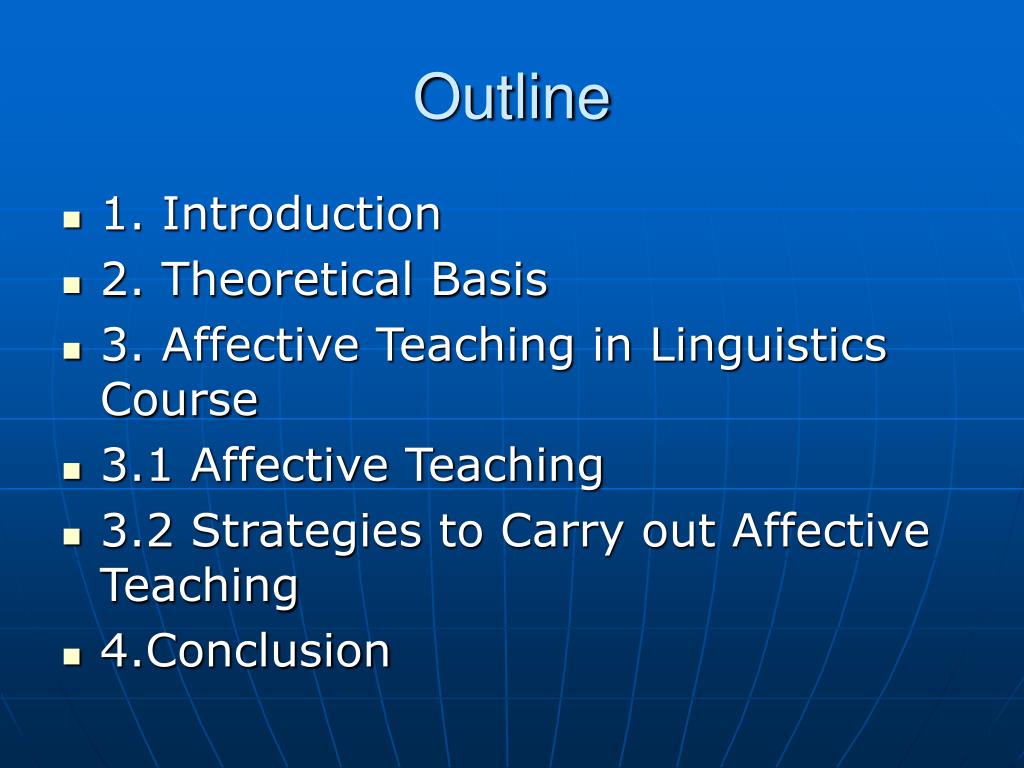 Outline

- 1. Introduction
- 2. Theoretical Basis
- 3. Affective Teaching in Linguistics Course
- 3.1 Affective Teaching
- 3.2 Strategies to Carry out Affective Teaching
- 4.Conclusion